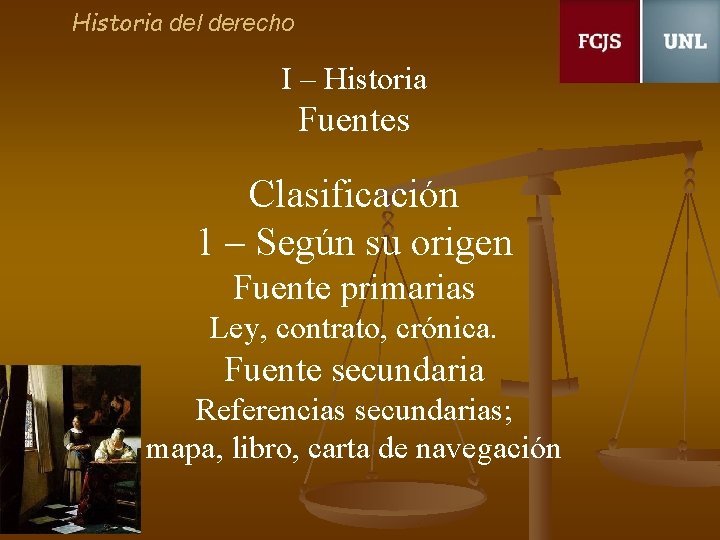 Historia del derecho

FCJS

UNL

I – Historia
Fuentes

Clasificación
1 – Según su origen
Fuente primarias
Ley, contrato, crónica.
Fuente secundaria
Referencias secundarias;
mapa, libro, carta de navegación